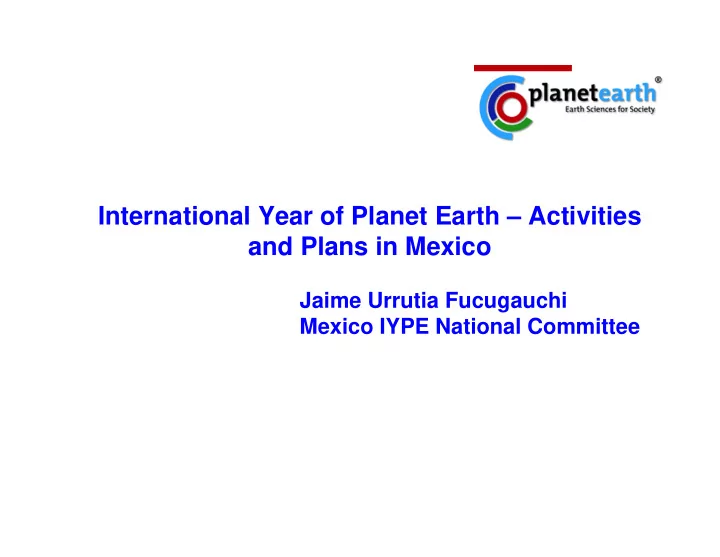 planetearth®
Earth Sciences for Society

International Year of Planet Earth – Activities and Plans in Mexico

Jaime Urrutia Fucugauchi
Mexico IYPE National Committee